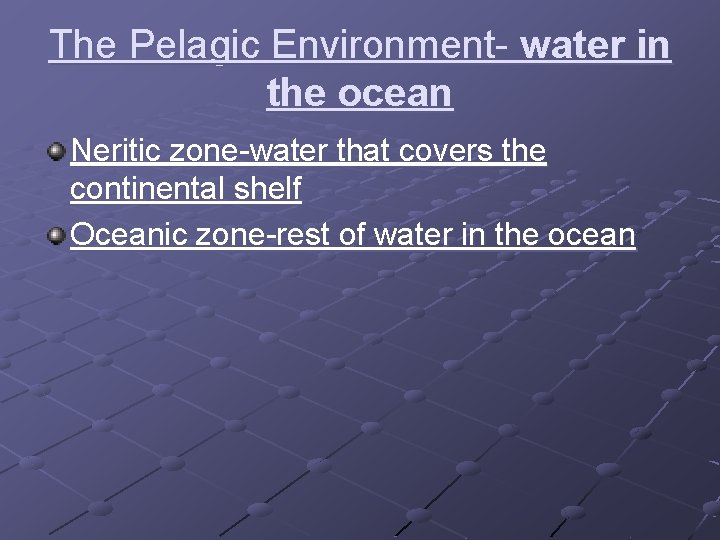 The Pelagic Environment- water in the ocean

Neritic zone-water that covers the continental shelf

Oceanic zone-rest of water in the ocean